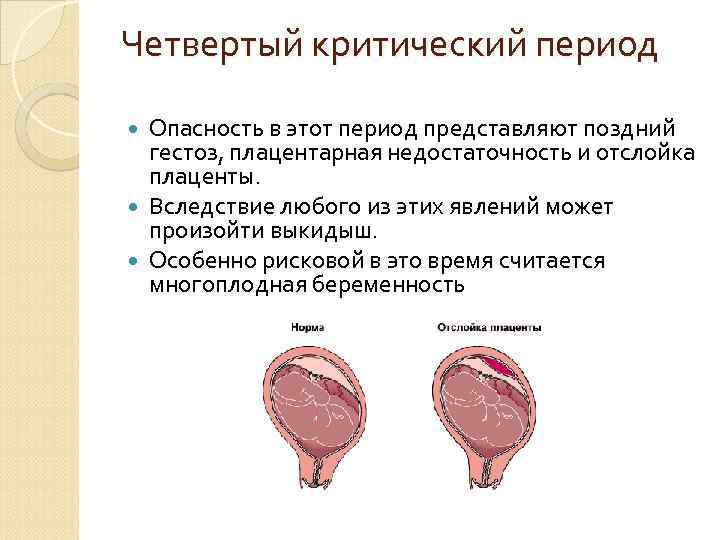 Четвертый критический период

Опасность в этот период представляют поздний гестоз, плацентарная недостаточность и отслойка плаценты.

Вследствие любого из этих явлений может произойти выкидыш.

Особенно рисковой в это время считается многоплодная беременность

Норма

Отслойка плаценты